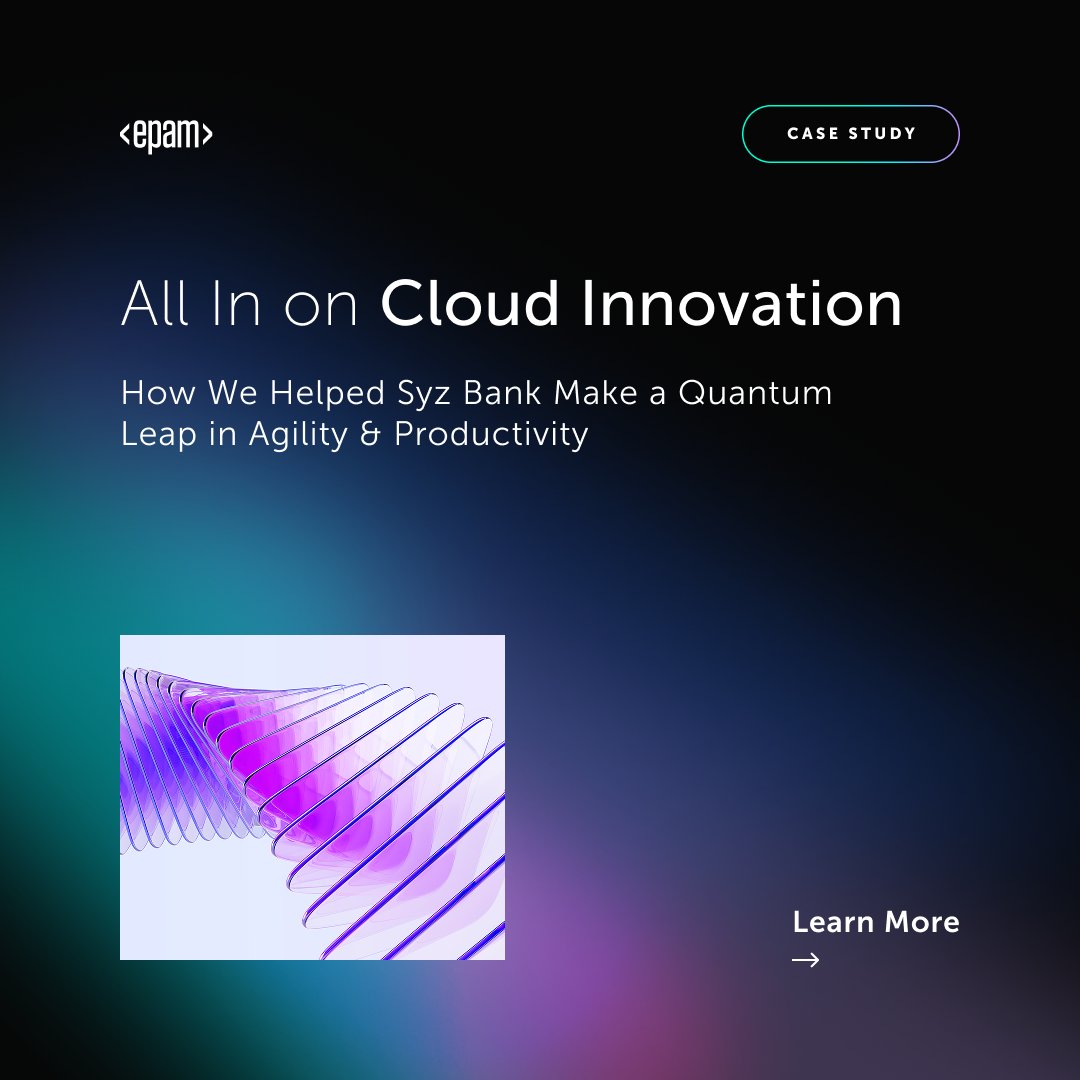 <epam>

CASE STUDY

All In on Cloud Innovation

How We Helped Syz Bank Make a Quantum Leap in Agility & Productivity

Learn More
→